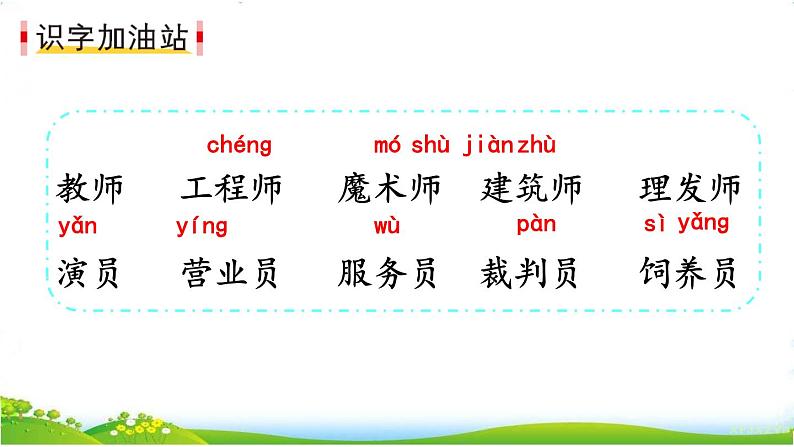 识字加油站

chéng mó shù jiàn zhù

教师 工程师 魔术师 建筑师 理发师

yǎn yíng wù pàn sì yǎng

演员 营业员 服务员 裁判员 饲养员